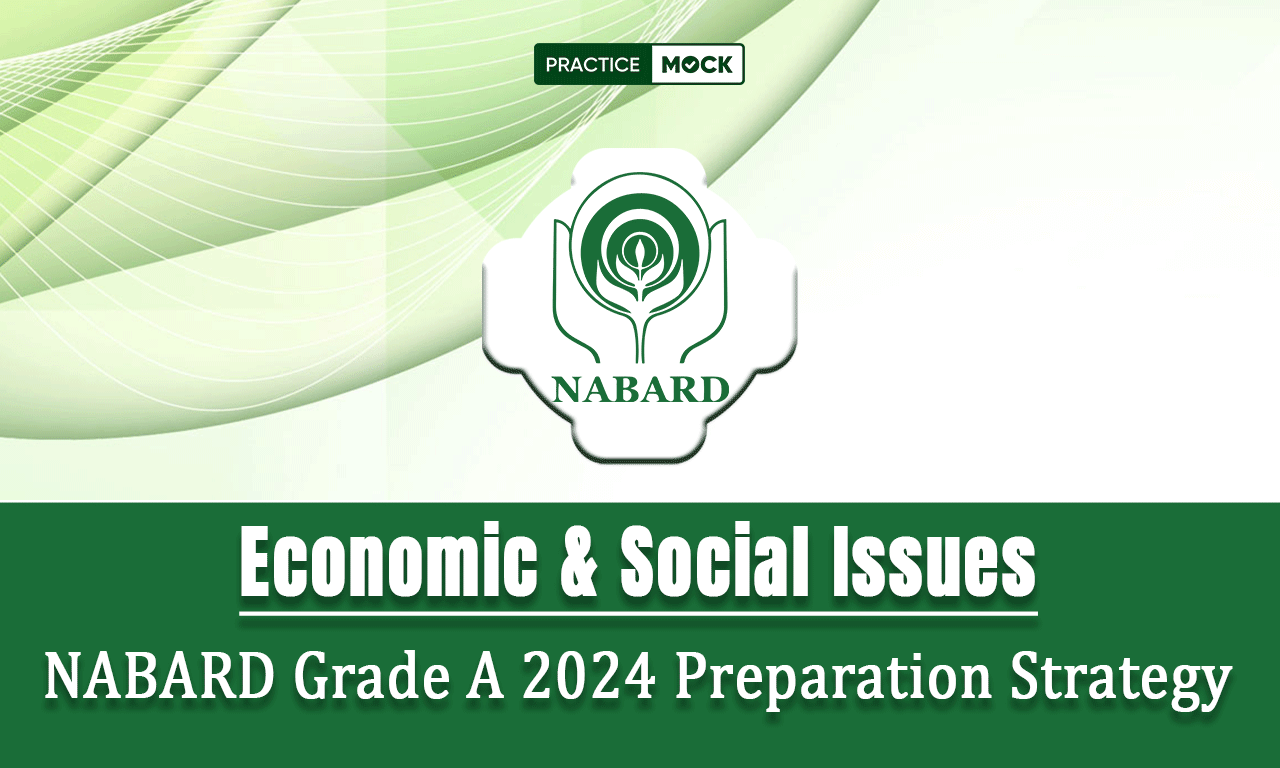 PRACTICE MOCK

NABARD

Economic & Social Issues

NABARD Grade A 2024 Preparation Strategy